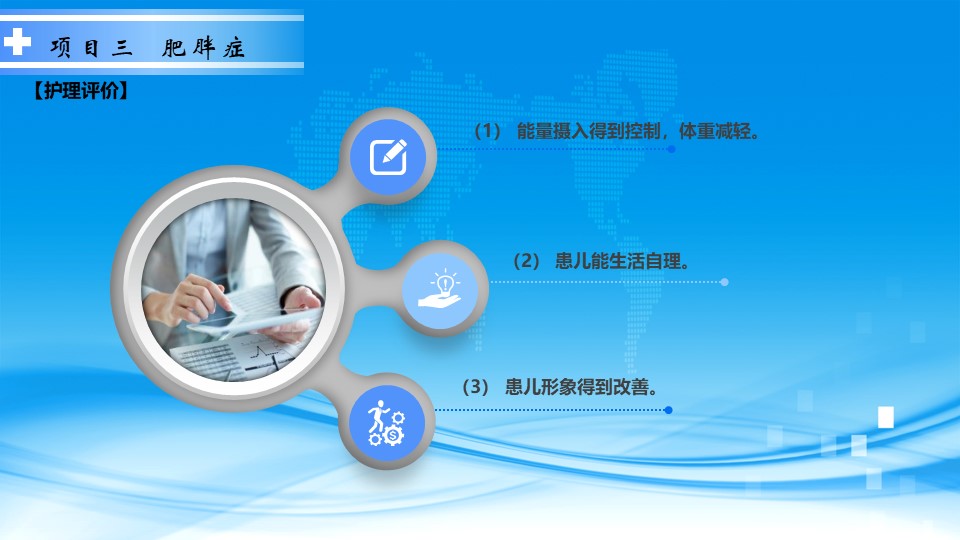 项目三 肥胖症

【护理评价】

（1） 能量摄入得到控制，体重减轻。

（2） 患儿能生活自理。

（3） 患儿形象得到改善。